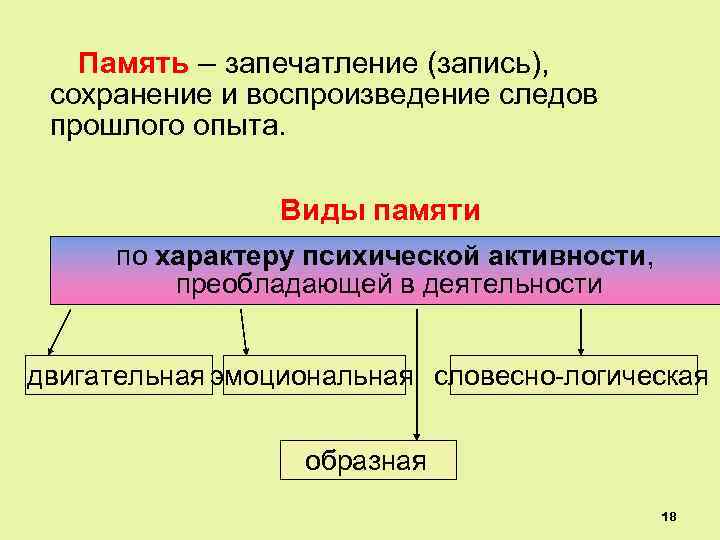 Память – запечатление (запись), сохранение и воспроизведение следов прошлого опыта.

Виды памяти

по характеру психической активности, преобладающей в деятельности

двигательная

эмоциональная

словесно-логическая

образная

18